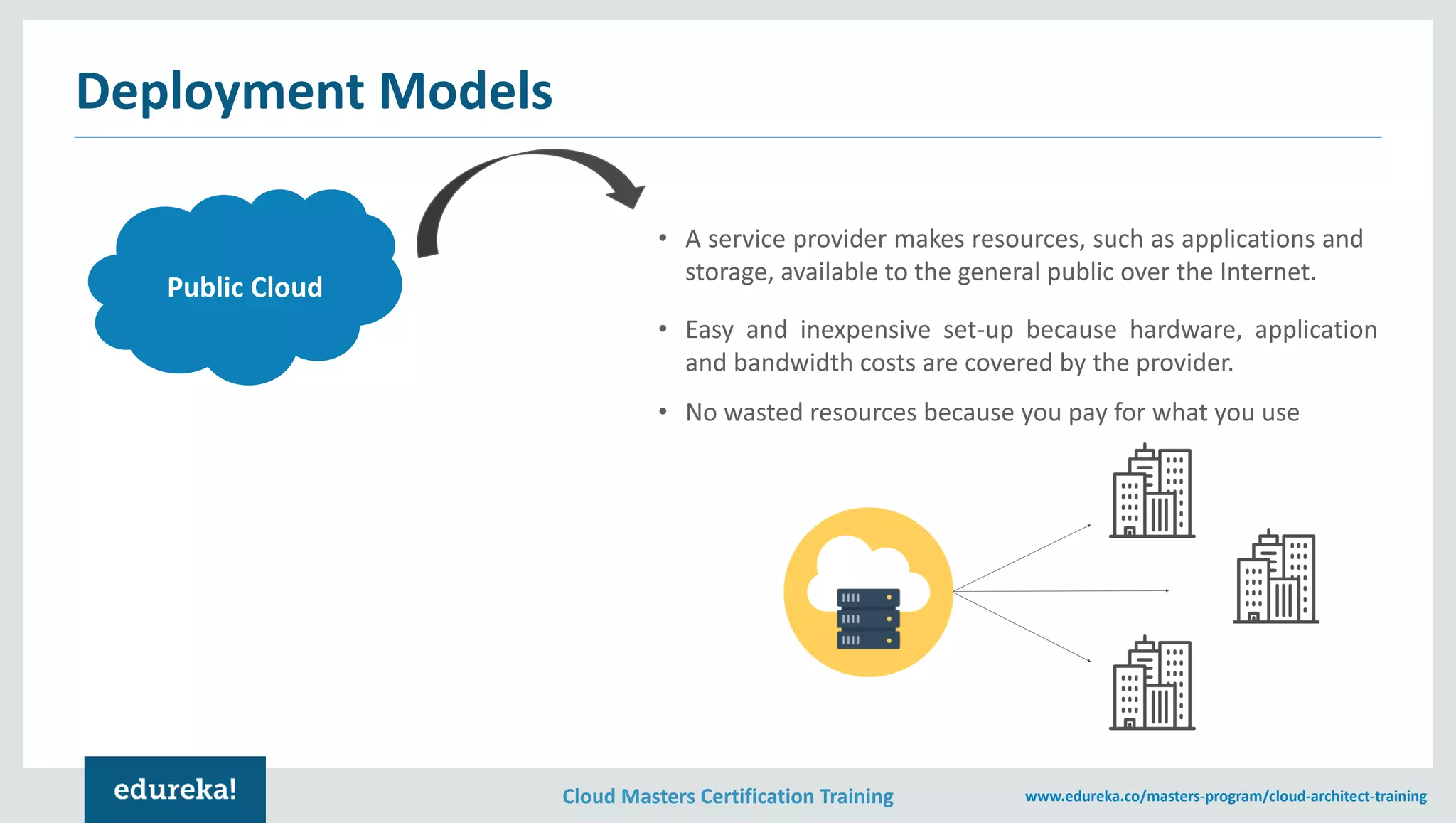 Deployment Models

Public Cloud

• A service provider makes resources, such as applications and storage, available to the general public over the Internet.

• Easy and inexpensive set-up because hardware, application and bandwidth costs are covered by the provider.

• No wasted resources because you pay for what you use

edureka!

Cloud Masters Certification Training

www.edureka.co/masters-program/cloud-architect-training